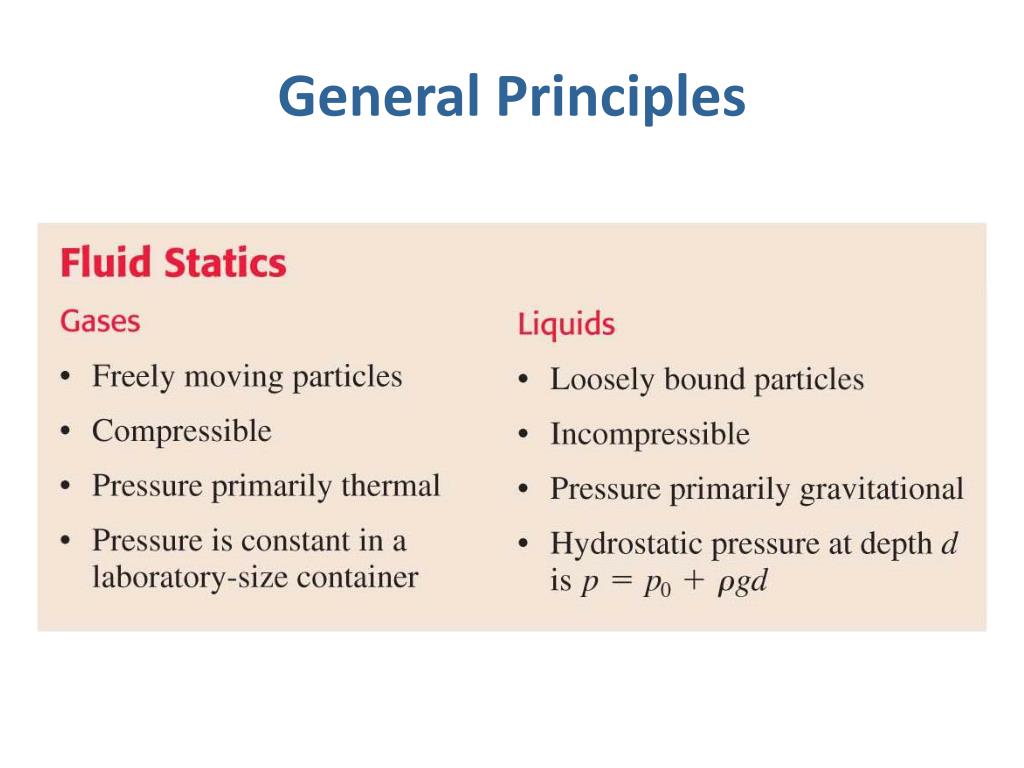 General Principles

Fluid Statics

Gases

• Freely moving particles
• Compressible
• Pressure primarily thermal
• Pressure is constant in a laboratory-size container

Liquids

• Loosely bound particles
• Incompressible
• Pressure primarily gravitational
• Hydrostatic pressure at depth $d$ is $p = p_0 + \rho g d$